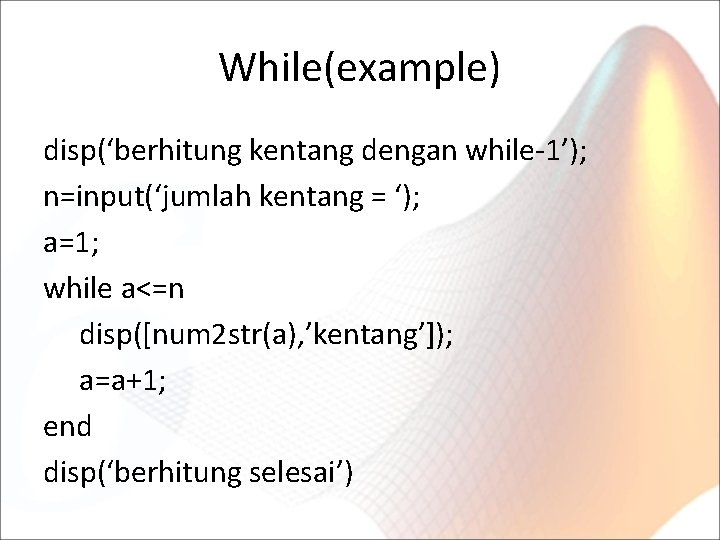 While(example)

disp(‘berhitung kentang dengan while-1’);
n=input(‘jumlah kentang = ‘);
a=1;
while a<=n
disp([num2str(a),’kentang’]);
a=a+1;
end
disp(‘berhitung selesai’)